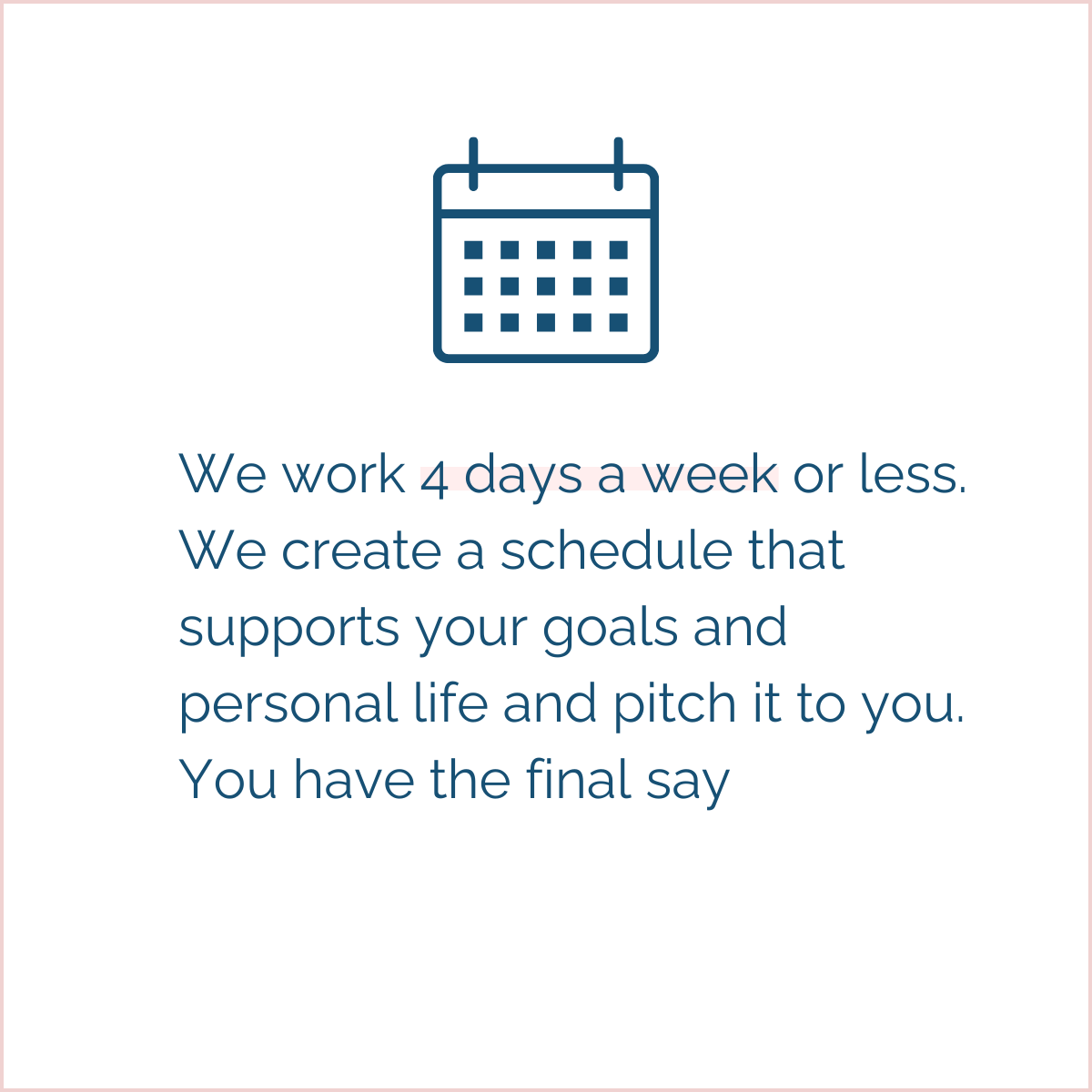 We work 4 days a week or less. We create a schedule that supports your goals and personal life and pitch it to you. You have the final say